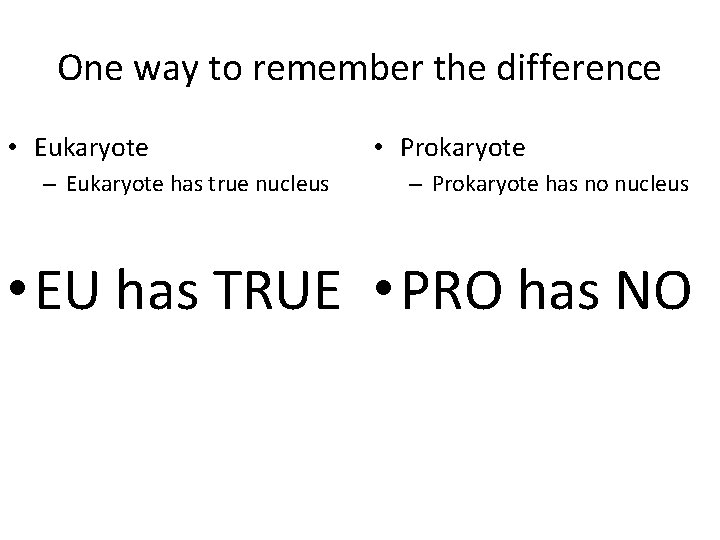 One way to remember the difference

• Eukaryote
– Eukaryote has true nucleus

• EU has TRUE

• Prokaryote
– Prokaryote has no nucleus

• PRO has NO